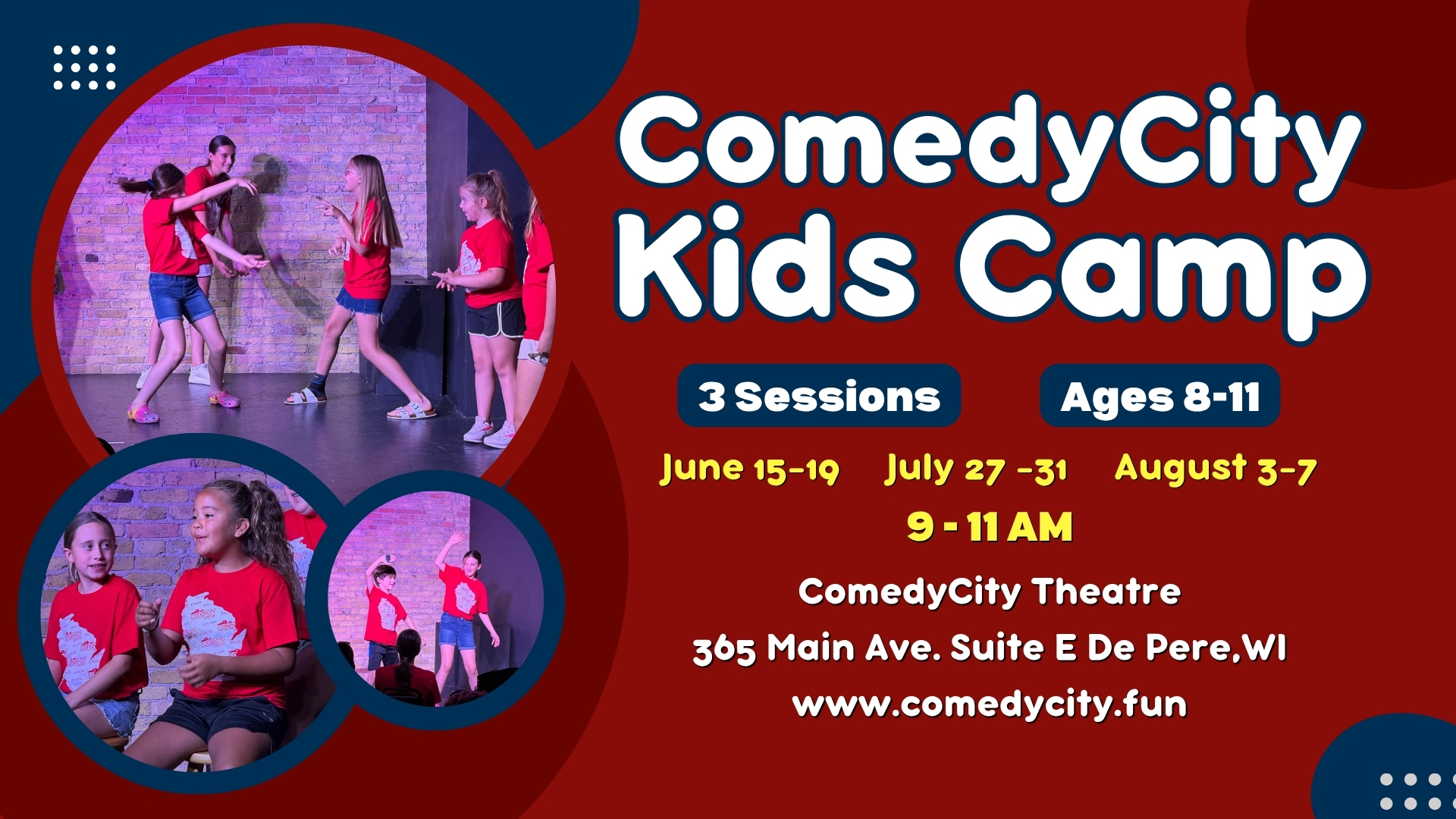 ComedyCity Kids Camp

3 Sessions

Ages 8-11

June 15-19 July 27 -31 August 3-7

9 - 11 AM

ComedyCity Theatre

365 Main Ave. Suite E De Pere,WI

www.comedycity.fun